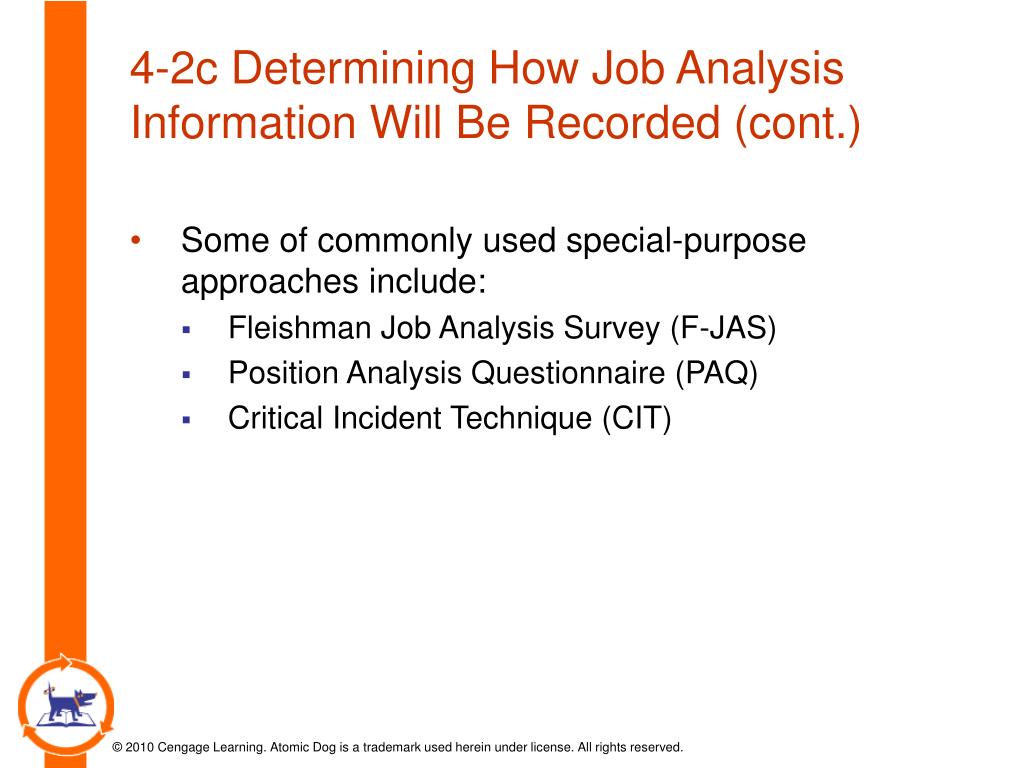 4-2c Determining How Job Analysis Information Will Be Recorded (cont.)

• Some of commonly used special-purpose approaches include:
 ▪ Fleishman Job Analysis Survey (F-JAS)
 ▪ Position Analysis Questionnaire (PAQ)
 ▪ Critical Incident Technique (CIT)

© 2010 Cengage Learning. Atomic Dog is a trademark used herein under license. All rights reserved.